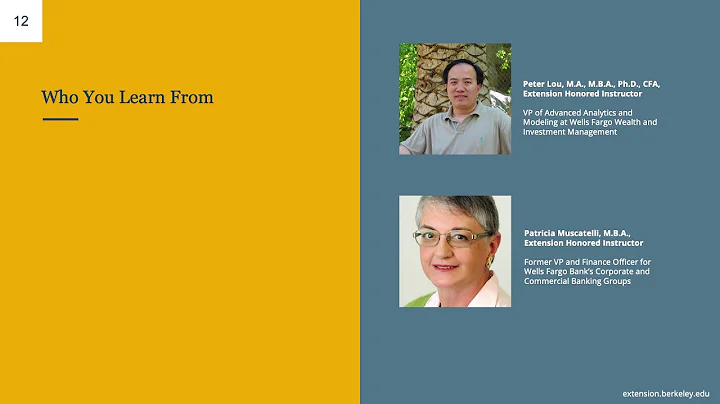 12

Who You Learn From

Peter Lou, M.A., M.B.A., Ph.D., CFA, Extension Honored Instructor

VP of Advanced Analytics and Modeling at Wells Fargo Wealth and Investment Management

Patricia Muscatelli, M.B.A., Extension Honored Instructor

Former VP and Finance Officer for Wells Fargo Bank's Corporate and Commercial Banking Groups

extension.berkeley.edu